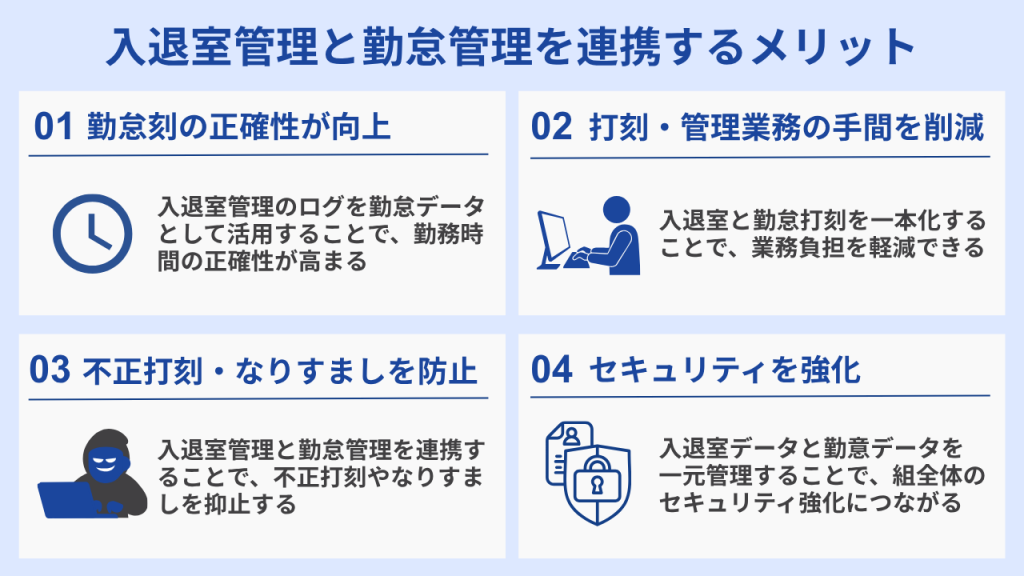 入退室管理と勤怠管理を連携するメリット

01 勤怠刻の正確性が向上

入退室管理のログを勤怠データとして活用することで、勤務時間の正確性が高まる

02 打刻・管理業務の手間を削減

入退室と勤怠打刻を一本化することで、業務負担を軽減できる

03 不正打刻・なりすましを防止

入退室管理と勤怠管理を連携することで、不正打刻やなりすましを抑止する

04 セキュリティを強化

入退室データと勤意データを一元管理することで、組全体のセキュリティ強化につながる